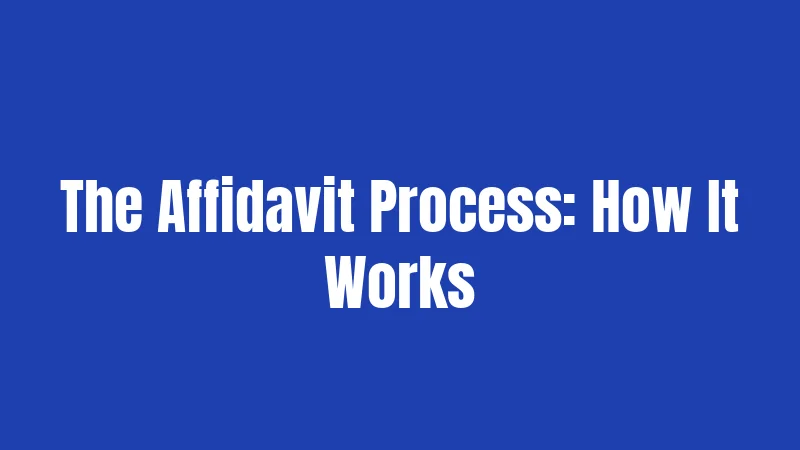 The Affidavit Process: How It Works